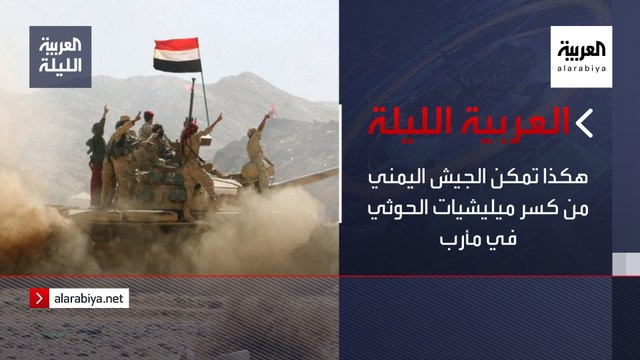 العربية الليلة

العربية
alarabiya

العربية الليلة

هكذا تمكن الجيش اليمني من كسر ميليشيات الحوثي في مأرب

alarabiya.net